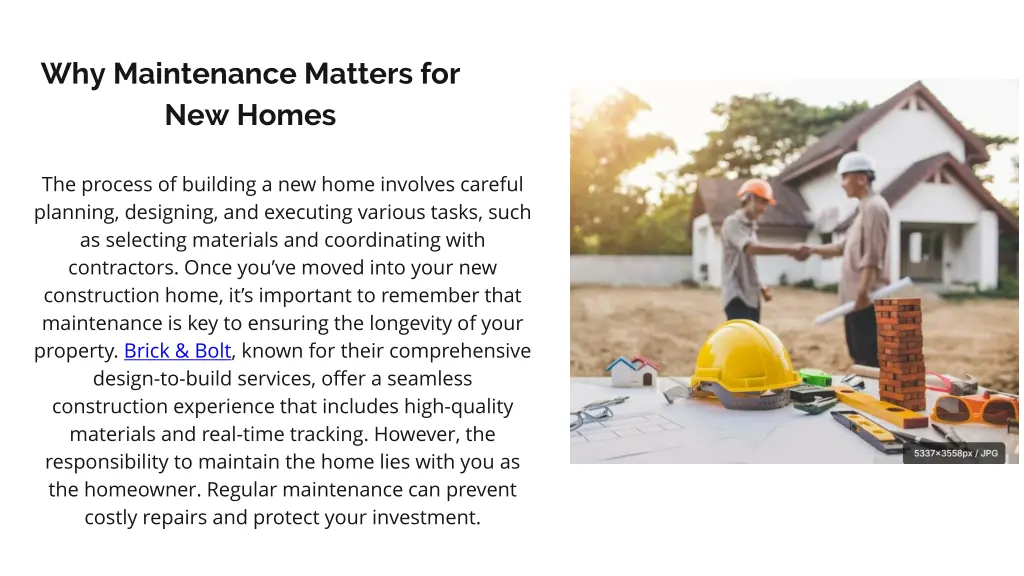 Why Maintenance Matters for New Homes

The process of building a new home involves careful planning, designing, and executing various tasks, such as selecting materials and coordinating with contractors. Once you've moved into your new construction home, it's important to remember that maintenance is key to ensuring the longevity of your property. Brick & Bolt, known for their comprehensive design-to-build services, offer a seamless construction experience that includes high-quality materials and real-time tracking. However, the responsibility to maintain the home lies with you as the homeowner. Regular maintenance can prevent costly repairs and protect your investment.

5337×3558px / JPG